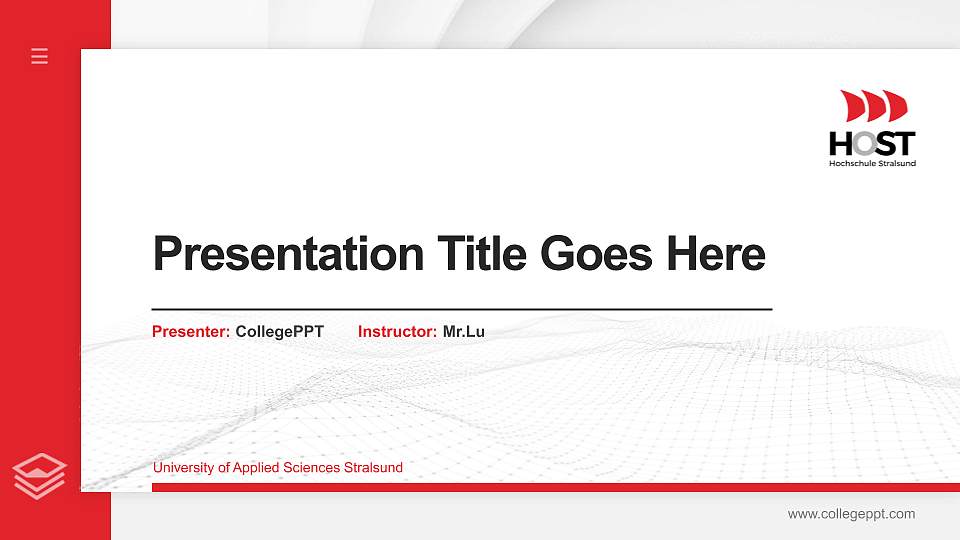 HOST
Hochschule Stralsund

Presentation Title Goes Here

Presenter: CollegePPT Instructor: Mr.Lu

University of Applied Sciences Stralsund

www.collegeppt.com